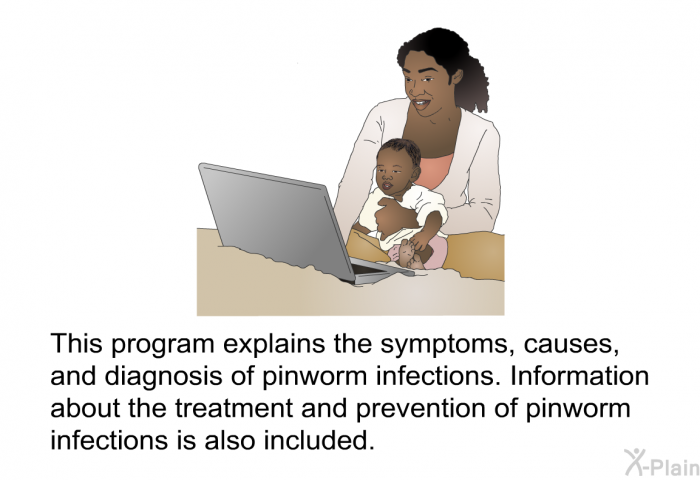 This program explains the symptoms, causes, and diagnosis of pinworm infections. Information about the treatment and prevention of pinworm infections is also included.

X-Plain